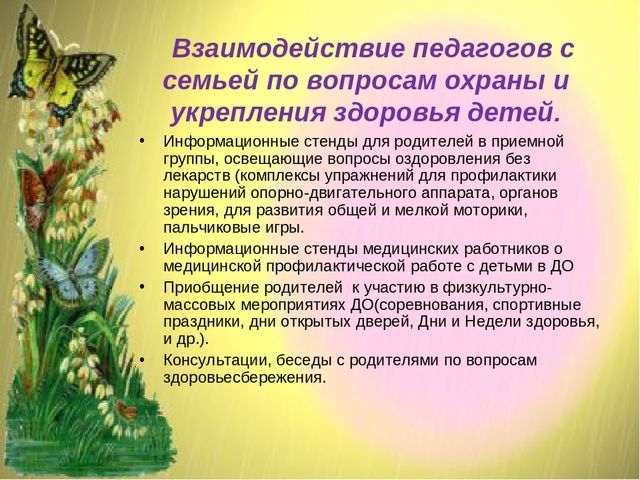 Взаимодействие педагогов с семьей по вопросам охраны и укрепления здоровья детей.

• Информационные стенды для родителей в приемной группы, освещающие вопросы оздоровления без лекарств (комплексы упражнений для профилактики нарушений опорно-двигательного аппарата, органов зрения, для развития общей и мелкой моторики, пальчиковые игры.

• Информационные стенды медицинских работников о медицинской профилактической работе с детьми в ДО

• Приобщение родителей к участию в физкультурно-массовых мероприятиях ДО(соревнования, спортивные праздники, дни открытых дверей, Дни и Недели здоровья, и др.).

• Консультации, беседы с родителями по вопросам здоровьесбережения.